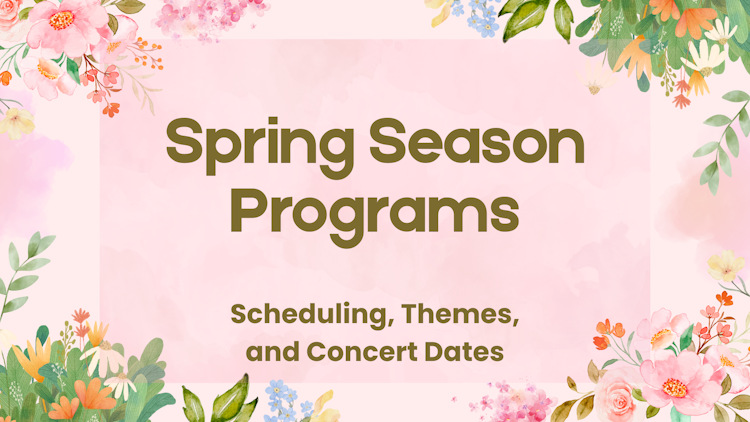 Spring Season Programs

Scheduling, Themes, and Concert Dates